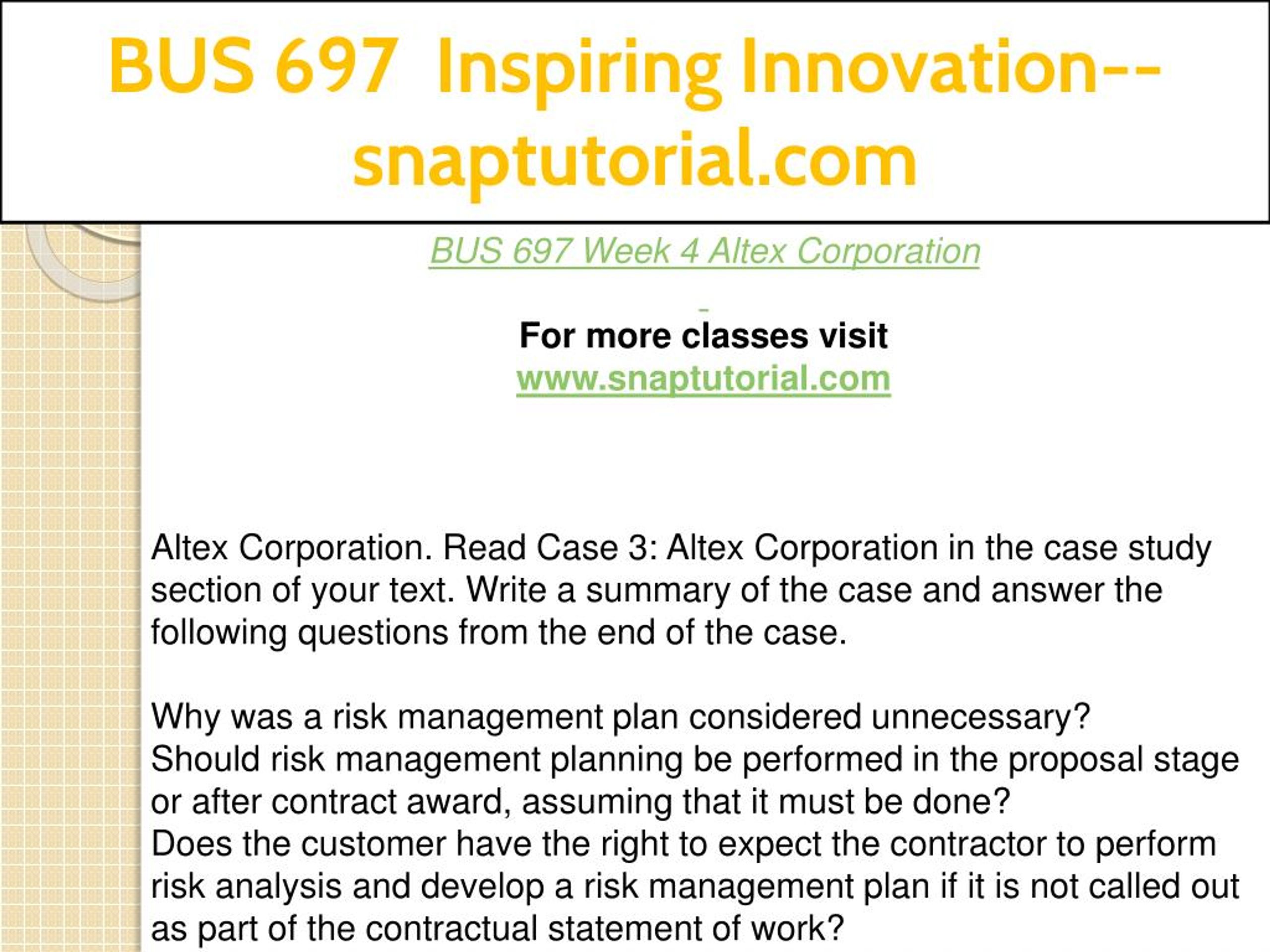 BUS 697 Inspiring Innovation--snaptutorial.com

BUS 697 Week 4 Altex Corporation

For more classes visit
www.snaptutorial.com

Altex Corporation. Read Case 3: Altex Corporation in the case study section of your text. Write a summary of the case and answer the following questions from the end of the case.

Why was a risk management plan considered unnecessary?
Should risk management planning be performed in the proposal stage or after contract award, assuming that it must be done?
Does the customer have the right to expect the contractor to perform risk analysis and develop a risk management plan if it is not called out as part of the contractual statement of work?